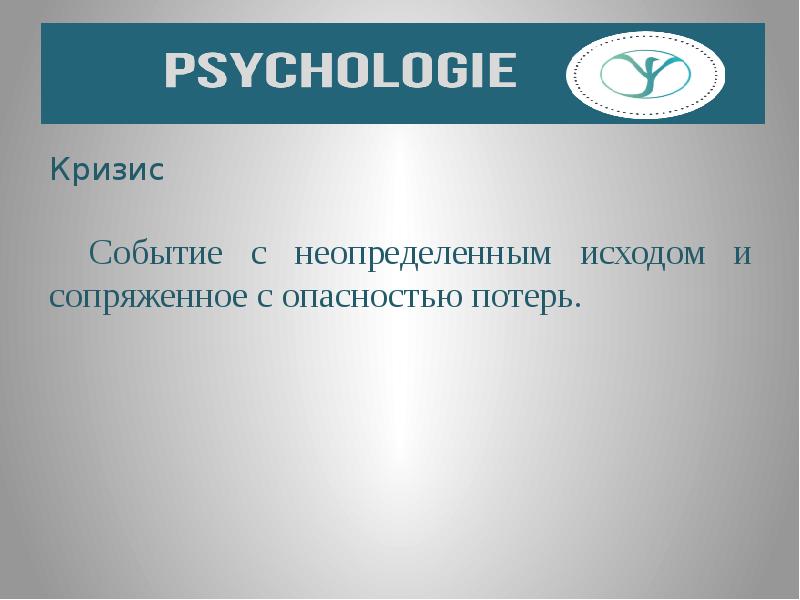 PSYCHOLOGIE

Кризис

Событие с неопределенным исходом и сопряженное с опасностью потерь.